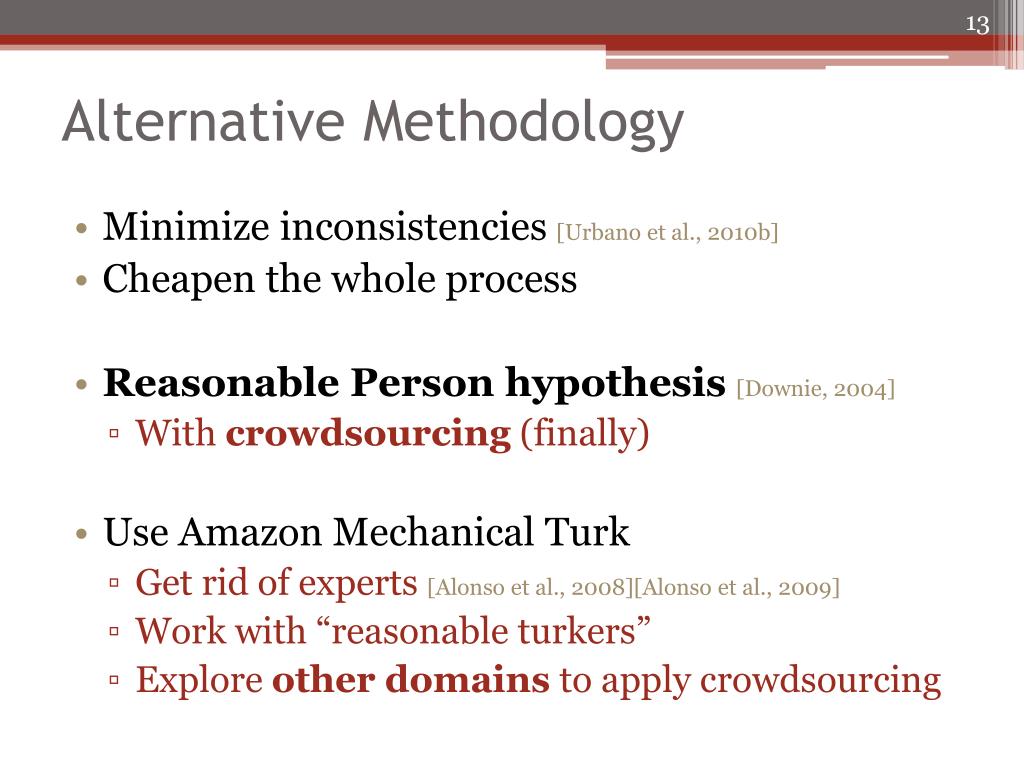 13

Alternative Methodology

• Minimize inconsistencies [Urbano et al., 2010b]
• Cheapen the whole process

• Reasonable Person hypothesis [Downie, 2004]
▫ With crowdsourcing (finally)

• Use Amazon Mechanical Turk
▫ Get rid of experts [Alonso et al., 2008][Alonso et al., 2009]
▫ Work with “reasonable turkers”
▫ Explore other domains to apply crowdsourcing